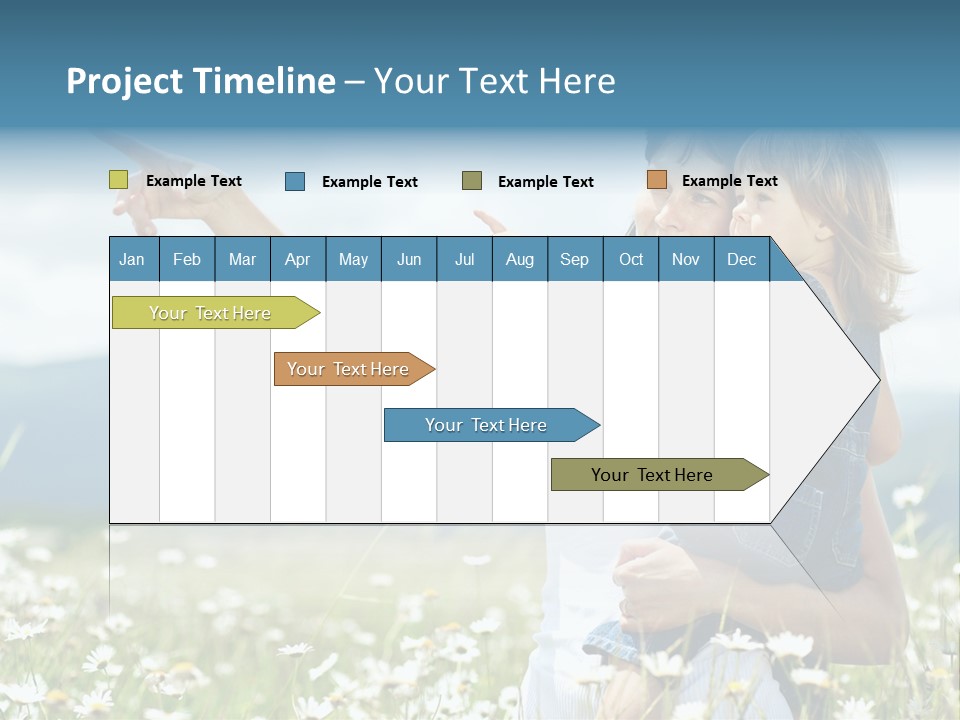 Project Timeline – Your Text Here

Example Text Example Text Example Text Example Text

| Jan | Feb | Mar | Apr | May | Jun | Jul | Aug | Sep | Oct | Nov | Dec |
|---|---|---|---|---|---|---|---|---|---|---|---|

Your Text Here

Your Text Here

Your Text Here

Your Text Here